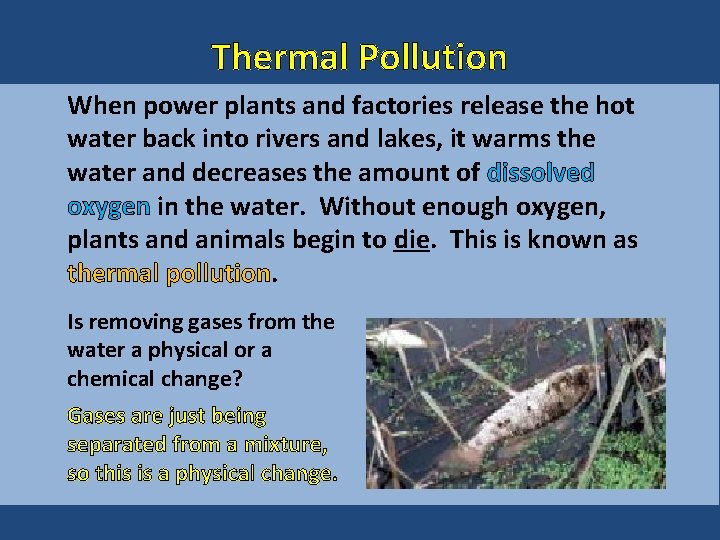 Thermal Pollution

When power plants and factories release the hot water back into rivers and lakes, it warms the water and decreases the amount of dissolved oxygen in the water. Without enough oxygen, plants and animals begin to die. This is known as thermal pollution.

Is removing gases from the water a physical or a chemical change?

Gases are just being separated from a mixture, so this is a physical change.